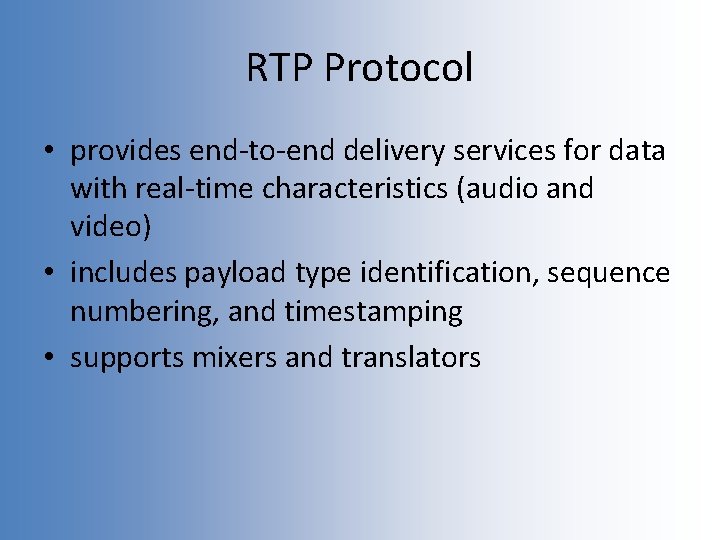 RTP Protocol

• provides end-to-end delivery services for data with real-time characteristics (audio and video)

• includes payload type identification, sequence numbering, and timestamping

• supports mixers and translators